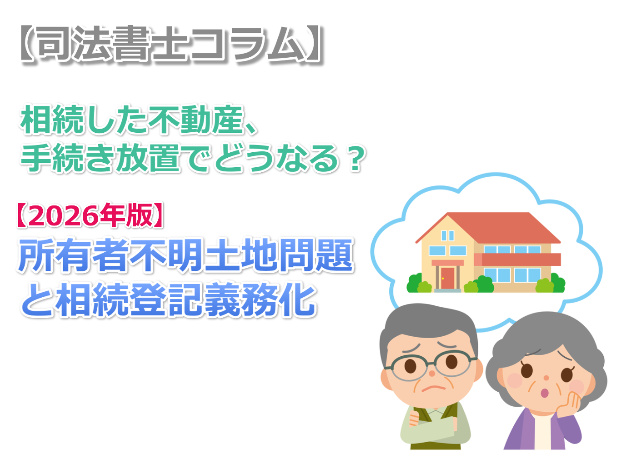 【司法書士コラム】

相続した不動産、
手続き放置でどうなる？

【2026年版】
所有者不明土地問題
と相続登記義務化